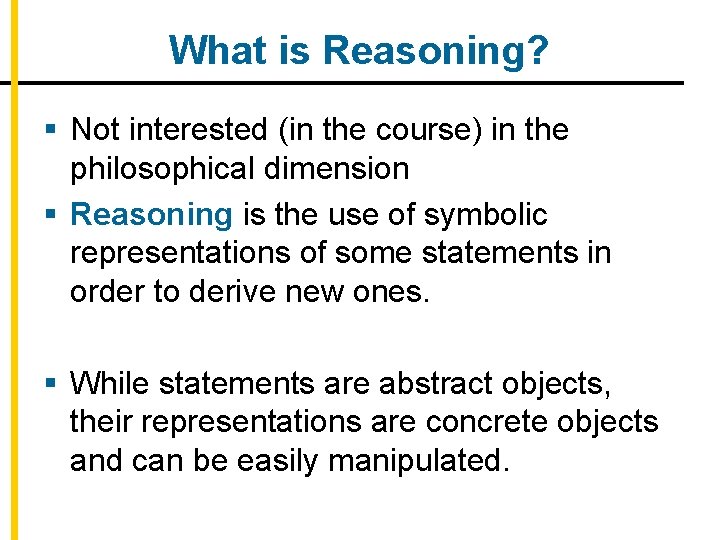 What is Reasoning?

▪ Not interested (in the course) in the philosophical dimension

▪ Reasoning is the use of symbolic representations of some statements in order to derive new ones.

▪ While statements are abstract objects, their representations are concrete objects and can be easily manipulated.